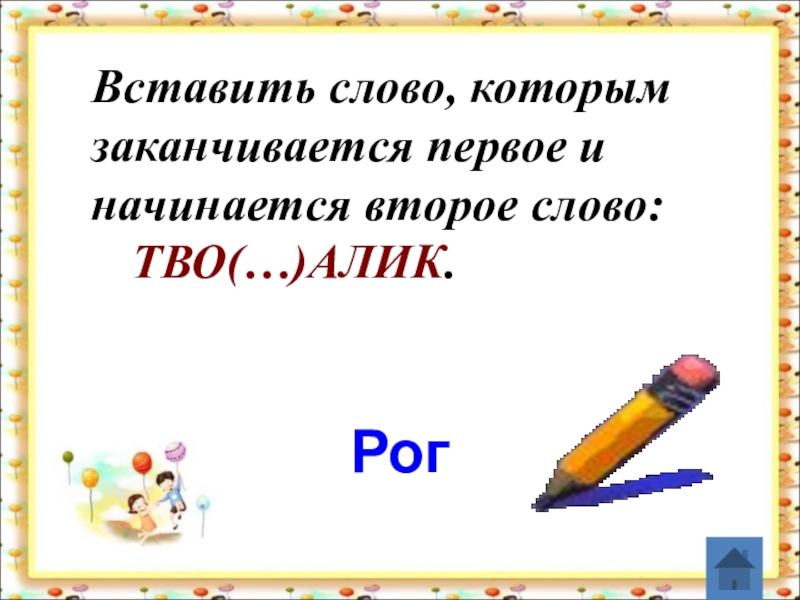 Вставить слово, которым заканчивается первое и начинается второе слово:

ТВО(…)АЛИК.

Рог